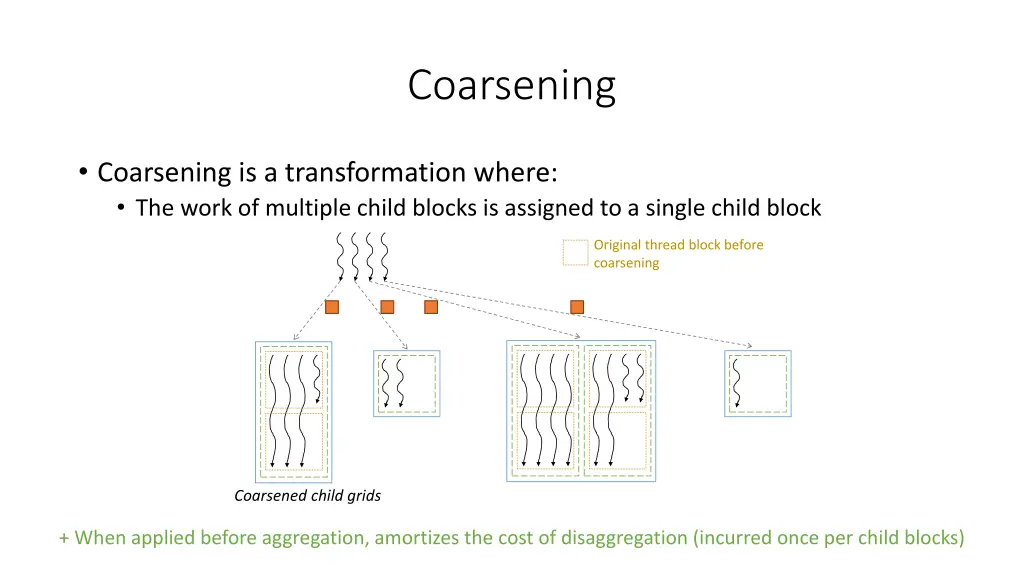 Coarsening

• Coarsening is a transformation where:
  • The work of multiple child blocks is assigned to a single child block

Original thread block before coarsening

Coarsened child grids

+ When applied before aggregation, amortizes the cost of disaggregation (incurred once per child blocks)